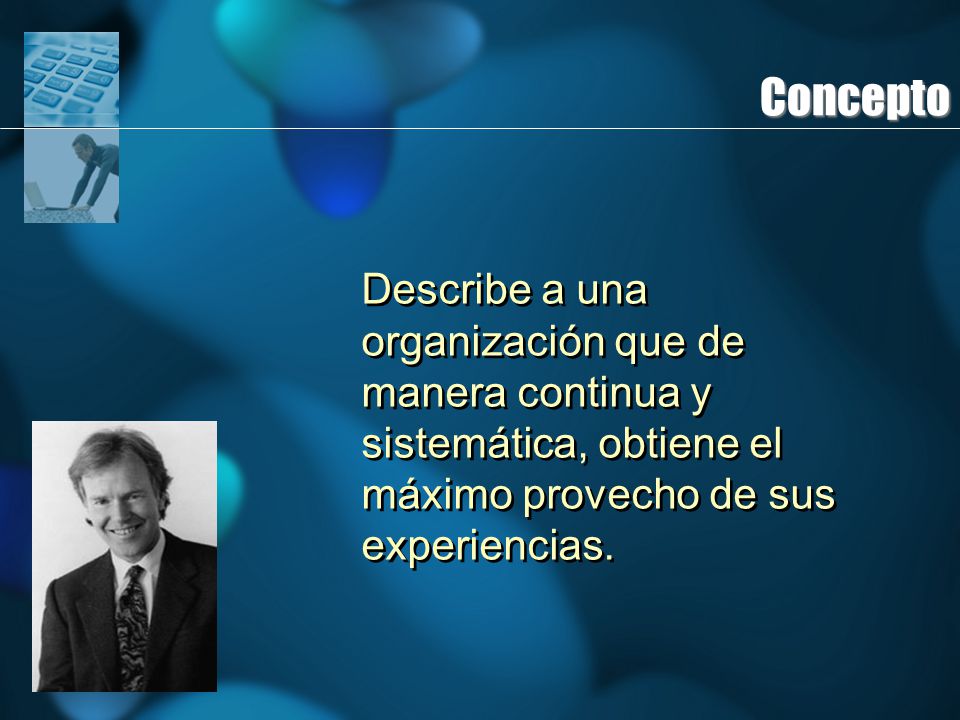 Concepto

Describe a una organización que de manera continua y sistemática, obtiene el máximo provecho de sus experiencias.